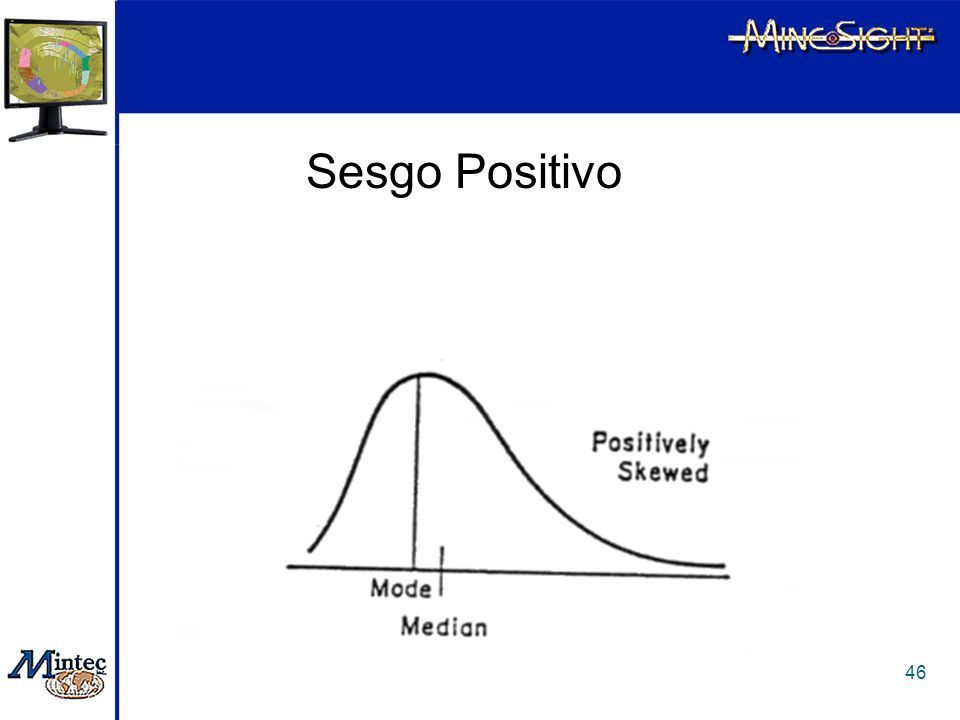 MINESIGHT

Sesgo Positivo

Positively Skewed

Mode

Median

Mintec

46